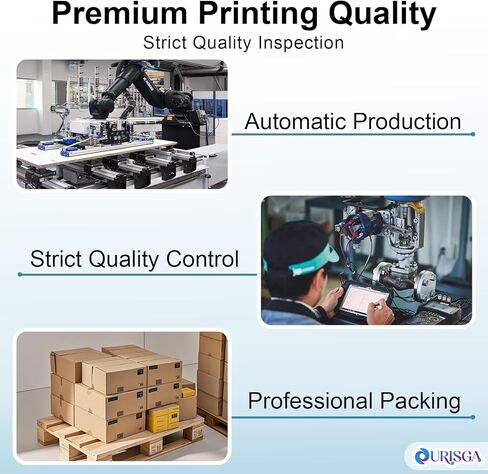 Premium Printing Quality
Strict Quality Inspection

Automatic Production

Strict Quality Control

Professional Packing

OURISGA